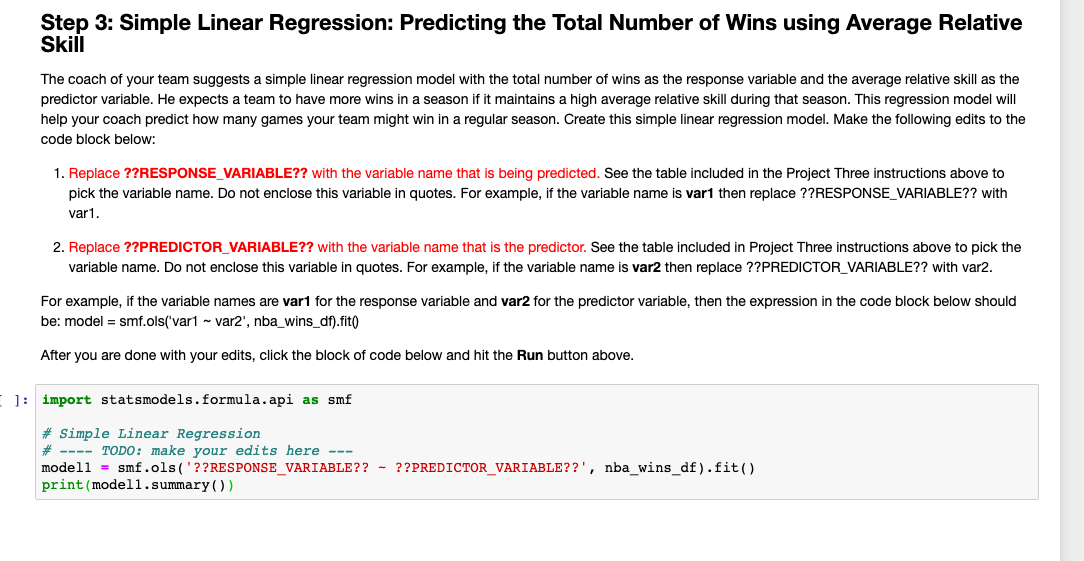 Step 3: Simple Linear Regression: Predicting the Total Number of Wins using Average Relative Skill

The coach of your team suggests a simple linear regression model with the total number of wins as the response variable and the average relative skill as the predictor variable. He expects a team to have more wins in a season if it maintains a high average relative skill during that season. This regression model will help your coach predict how many games your team might win in a regular season. Create this simple linear regression model. Make the following edits to the code block below:

1. Replace ??RESPONSE_VARIABLE?? with the variable name that is being predicted. See the table included in the Project Three instructions above to pick the variable name. Do not enclose this variable in quotes. For example, if the variable name is var1 then replace ??RESPONSE_VARIABLE?? with var1.

2. Replace ??PREDICTOR_VARIABLE?? with the variable name that is the predictor. See the table included in Project Three instructions above to pick the variable name. Do not enclose this variable in quotes. For example, if the variable name is var2 then replace ??PREDICTOR_VARIABLE?? with var2.

For example, if the variable names are var1 for the response variable and var2 for the predictor variable, then the expression in the code block below should be: model = smf.ols('var1 ~ var2', nba_wins_df).fit()

After you are done with your edits, click the block of code below and hit the Run button above.

[ ]: import statsmodels.formula.api as smf

# Simple Linear Regression
# ---- TODO: make your edits here ---
model1 = smf.ols('??RESPONSE_VARIABLE?? ~ ??PREDICTOR_VARIABLE??', nba_wins_df).fit()
print(model1.summary())